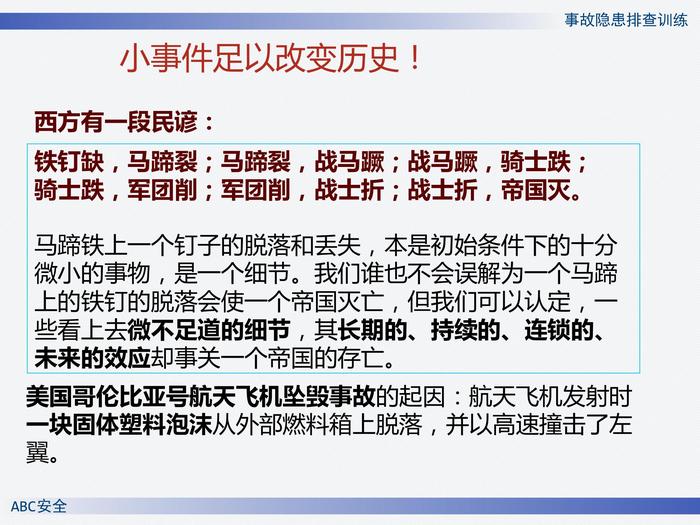 事故隐患排查训练

小事件足以改变历史！

西方有一段民谚：

铁钉缺，马蹄裂；马蹄裂，战马蹶；战马蹶，骑士跌；骑士跌，军团削；军团削，战士折；战士折，帝国灭。

马蹄铁上一个钉子的脱落和丢失，本是初始条件下的十分微小的事物，是一个细节。我们谁也不会误解为一个马蹄上的铁钉的脱落会使一个帝国灭亡，但我们可以认定，一些看上去微不足道的细节，其长期的、持续的、连锁的、未来的效应却事关一个帝国的存亡。

美国哥伦比亚号航天飞机坠毁事故的起因：航天飞机发射时一块固体塑料泡沫从外部燃料箱上脱落，并以高速撞击了左翼。

ABC安全